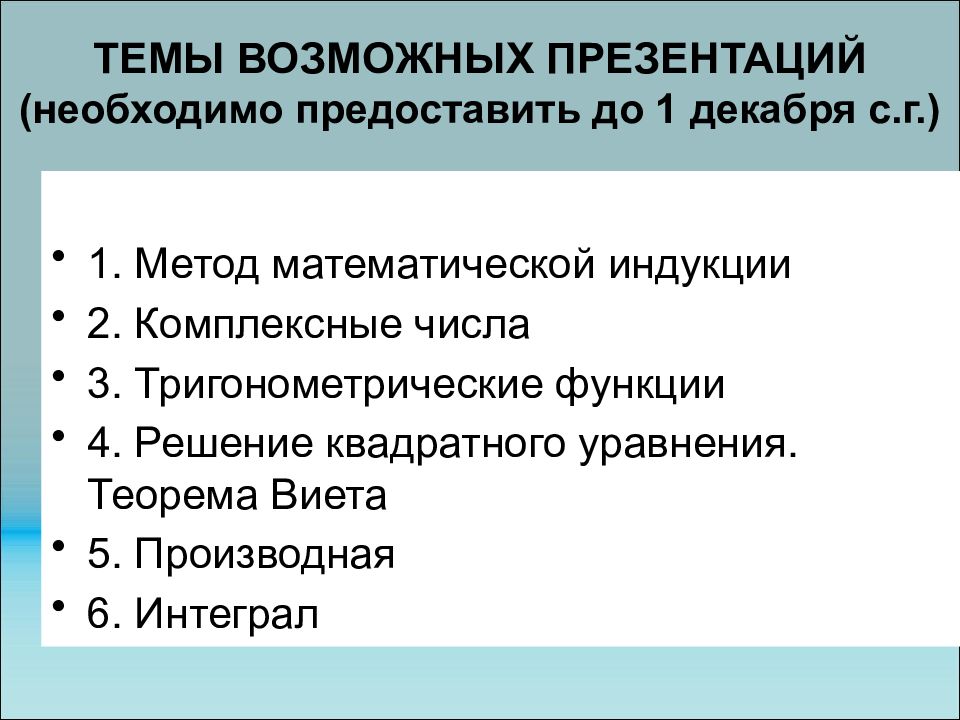 ТЕМЫ ВОЗМОЖНЫХ ПРЕЗЕНТАЦИЙ
(необходимо предоставить до 1 декабря с.г.)

• 1. Метод математической индукции
• 2. Комплексные числа
• 3. Тригонометрические функции
• 4. Решение квадратного уравнения. Теорема Виета
• 5. Производная
• 6. Интеграл